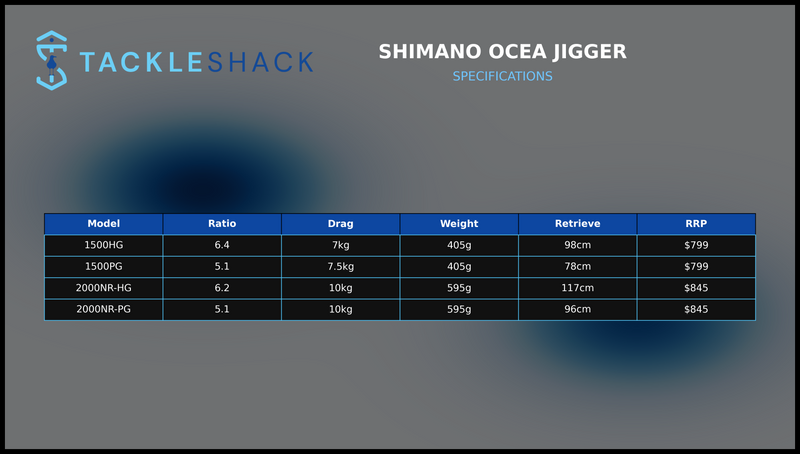 TACKLESHACK

SHIMANO OCEA JIGGER
SPECIFICATIONS

| Model | Ratio | Drag | Weight | Retrieve | RRP |
|---|---|---|---|---|---|
| 1500HG | 6.4 | 7kg | 405g | 98cm | \$799 |
| 1500PG | 5.1 | 7.5kg | 405g | 78cm | \$799 |
| 2000NR-HG | 6.2 | 10kg | 595g | 117cm | \$845 |
| 2000NR-PG | 5.1 | 10kg | 595g | 96cm | \$845 |